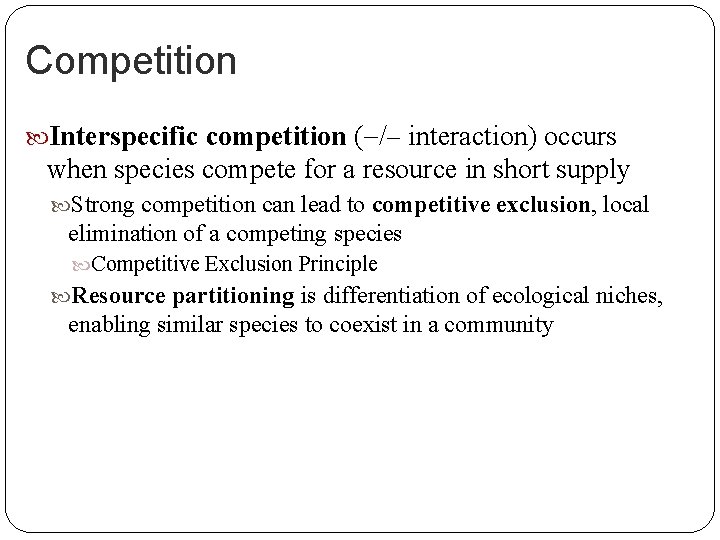 Competition

Interspecific competition (–/– interaction) occurs when species compete for a resource in short supply

Strong competition can lead to competitive exclusion, local elimination of a competing species

Competitive Exclusion Principle

Resource partitioning is differentiation of ecological niches, enabling similar species to coexist in a community